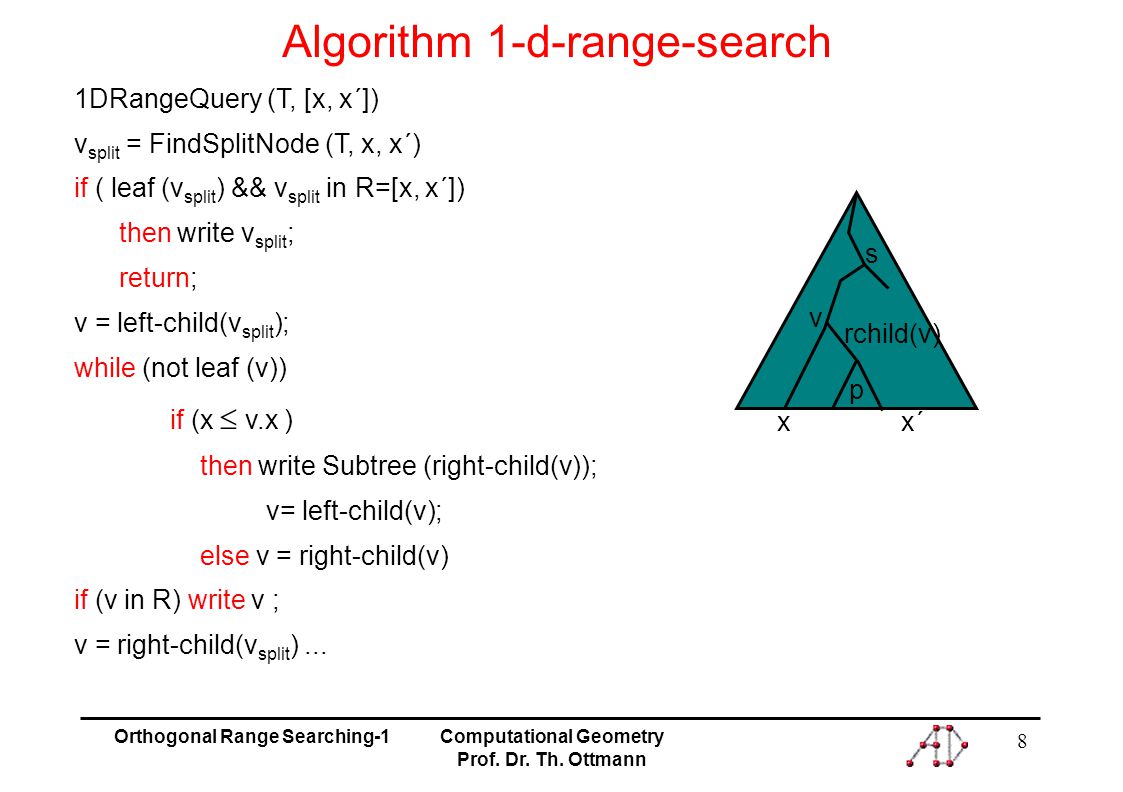 Algorithm 1-d-range-search

1DRangeQuery (T, [x, x´])

$v_{split}$ = FindSplitNode (T, x, x´)

if ( leaf ($v_{split}$) && $v_{split}$ in R=[x, x´])

then write $v_{split}$;

return;

v = left-child($v_{split}$);

while (not leaf (v))

if (x $\leq$ v.x )

then write Subtree (right-child(v));

v= left-child(v);

else v = right-child(v)

if (v in R) write v ;

v = right-child($v_{split}$) ...

s
v
rchild(v)
p
x
x´

Orthogonal Range Searching-1

Computational Geometry
Prof. Dr. Th. Ottmann

8